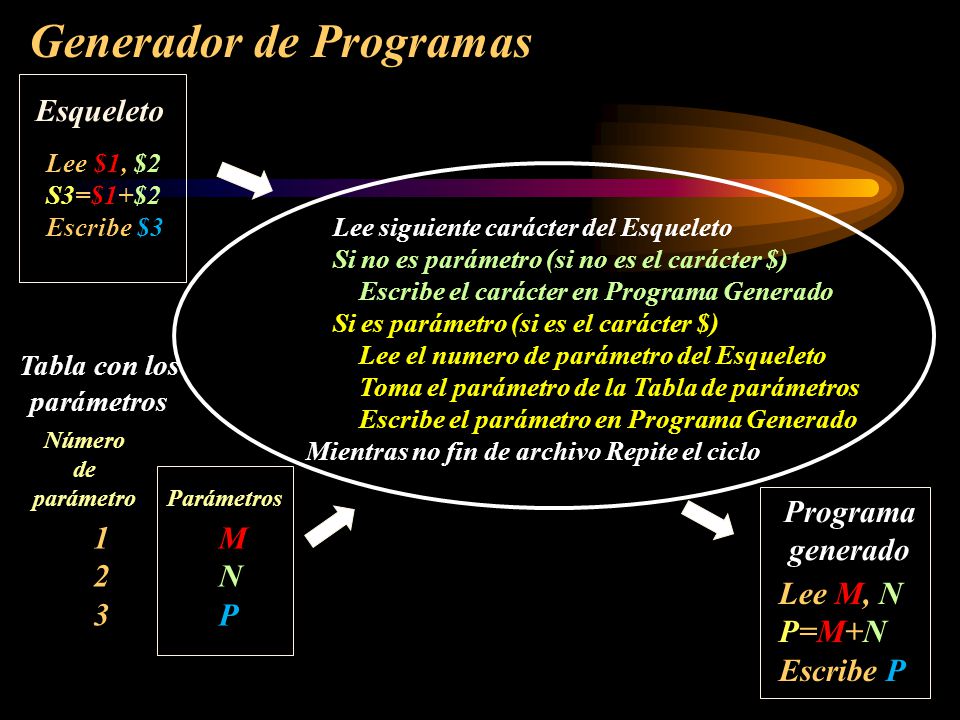 Generador de Programas

Esqueleto

Lee \$1, \$2
S3=\$1+\$2
Escribe \$3

Lee siguiente carácter del Esqueleto
Si no es parámetro (si no es el carácter \$)
Escribe el carácter en Programa Generado
Si es parámetro (si es el carácter \$)
Lee el numero de parámetro del Esqueleto
Toma el parámetro de la Tabla de parámetros
Escribe el parámetro en Programa Generado
Mientras no fin de archivo Repite el ciclo

Tabla con los parámetros

| Número de parámetro | Parámetros |
|---|---|
| 1 | M |
| 2 | N |
| 3 | P |

Programa generado

Lee M, N
P=M+N
Escribe P